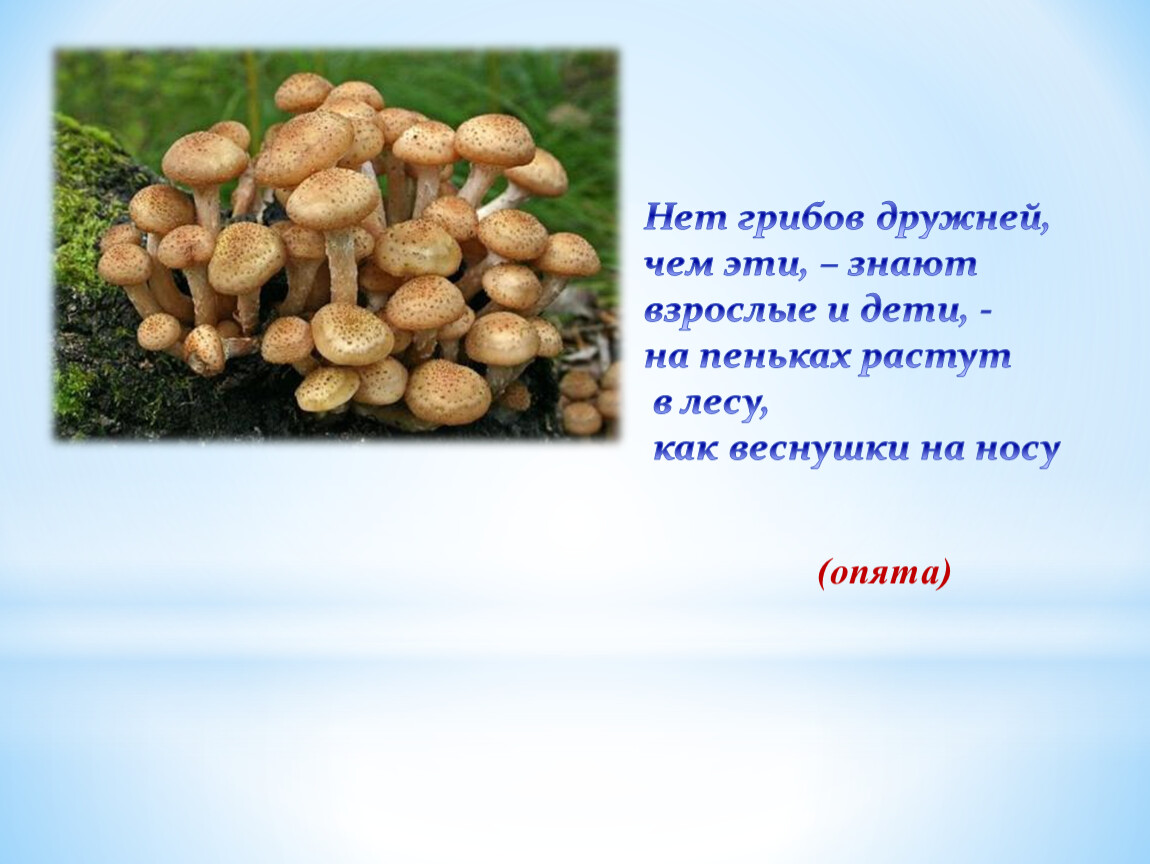 Нет грибов дружней, чем эти, – знают взрослые и дети, - на пеньках растут в лесу, как веснушки на носу

(опята)